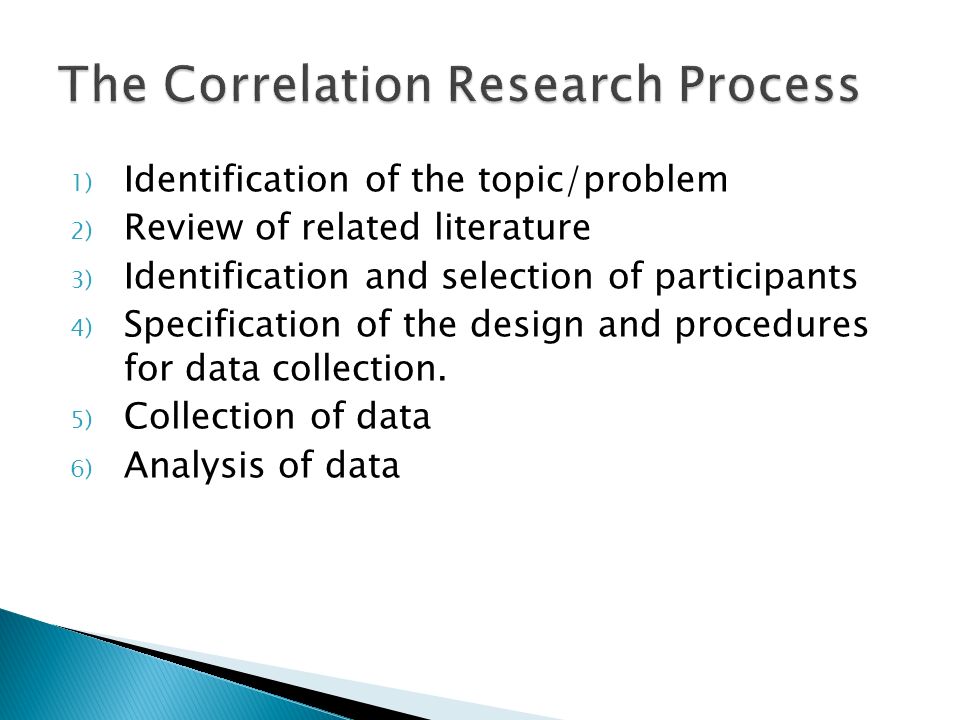 The Correlation Research Process

1) Identification of the topic/problem
2) Review of related literature
3) Identification and selection of participants
4) Specification of the design and procedures for data collection.
5) Collection of data
6) Analysis of data